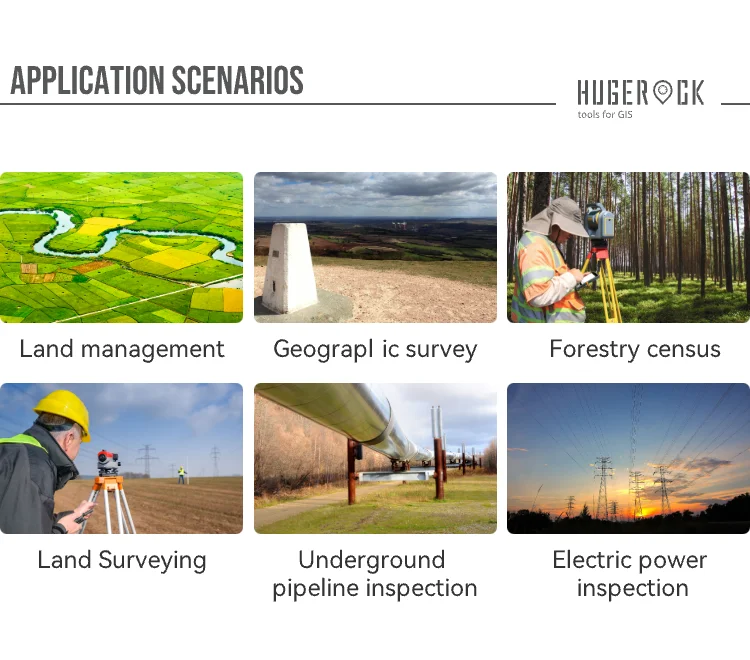 APPLICATION SCENARIOS

HUGEROCK
tools for GIS

Land management

Geograpl ic survey

Forestry census

Land Surveying

Underground pipeline inspection

Electric power inspection